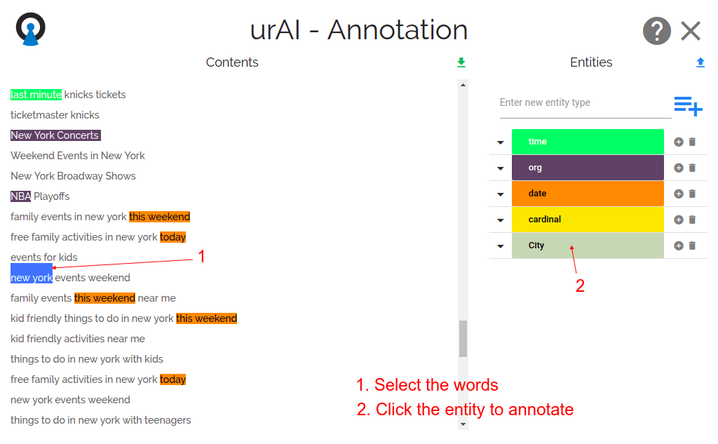 urAI - Annotation

Contents

last minute knicks tickets
ticketmaster knicks
New York Concerts
Weekend Events in New York
New York Broadway Shows
NBA Playoffs
family events in new york this weekend
free family activities in new york today
events for kids
new york events weekend
family events this weekend near me
kid friendly things to do in new york this weekend
kid friendly activities near me
things to do in new york with kids
free family activities in new york today
new york events weekend
things to do in new york with teenagers

1

Entities

Enter new entity type

time
org
date
cardinal
City

2

1. Select the words
2. Click the entity to annotate